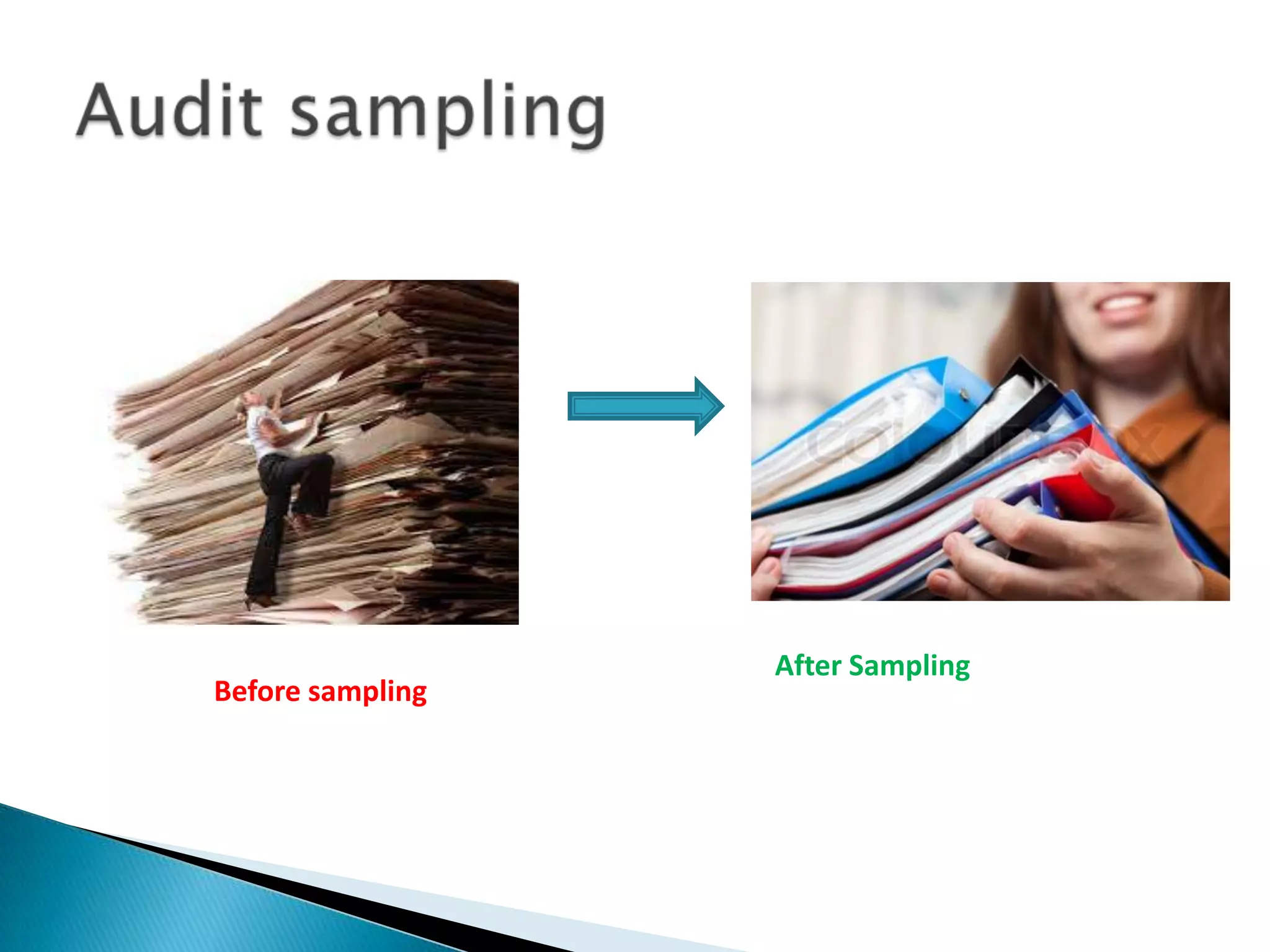 Audit sampling

Before sampling

After Sampling